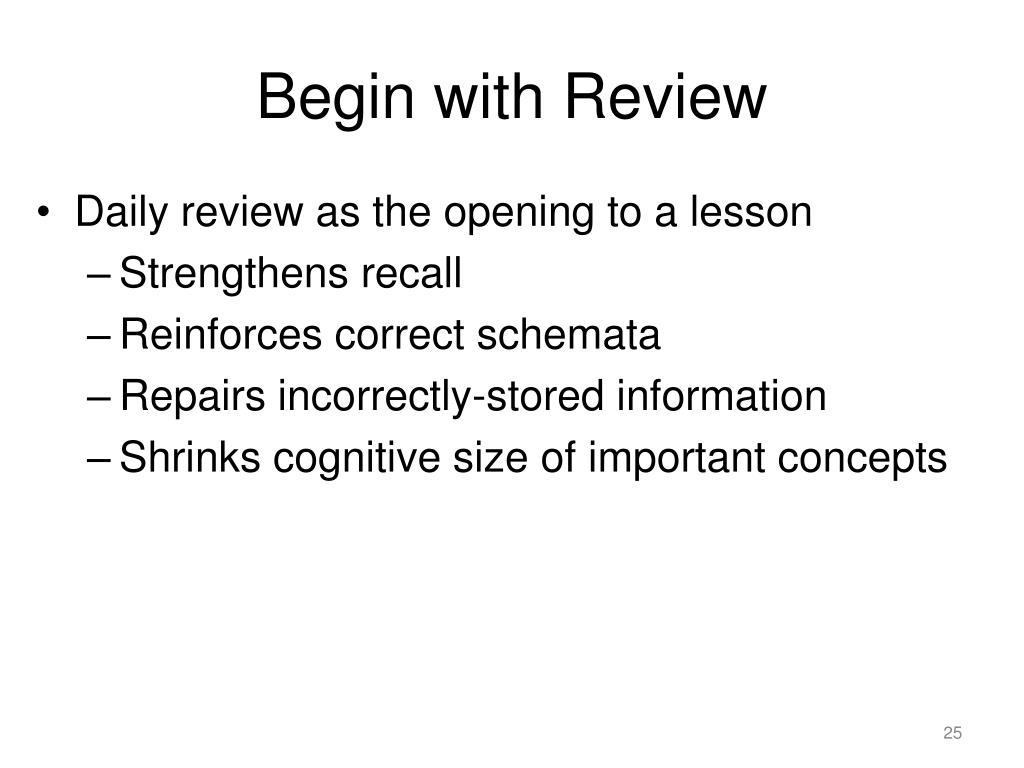 Begin with Review

• Daily review as the opening to a lesson
– Strengthens recall
– Reinforces correct schemata
– Repairs incorrectly-stored information
– Shrinks cognitive size of important concepts

25